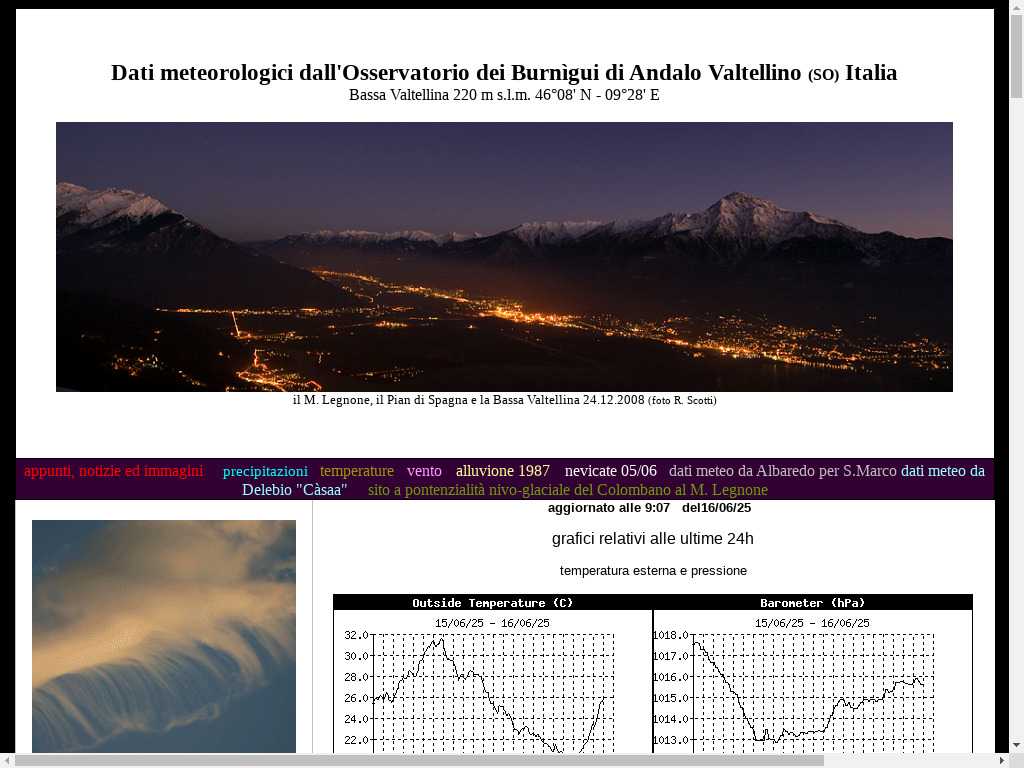 Dati meteorologici dall'Osservatorio dei Burnìgui di Andalo Valtellino (SO) Italia
Bassa Valtellina 220 m s.l.m. 46°08' N - 09°28' E

il M. Legnone, il Pian di Spagna e la Bassa Valtellina 24.12.2008 (foto R. Scotti)

appunti, notizie ed immagini precipitazioni temperature vento alluvione 1987 nevicate 05/06 dati meteo da Albaredo per S.Marco dati meteo da Delebio "Càsaa" sito a pontenzialità nivo-glaciale del Colombano al M. Legnone

aggiornato alle 9:07 del16/06/25

grafici relativi alle ultime 24h

temperatura esterna e pressione

Outside Temperature (C)
15/06/25 - 16/06/25
32.0
30.0
28.0
26.0
24.0
22.0

Barometer (hPa)
15/06/25 - 16/06/25
1018.0
1017.0
1016.0
1015.0
1014.0
1013.0